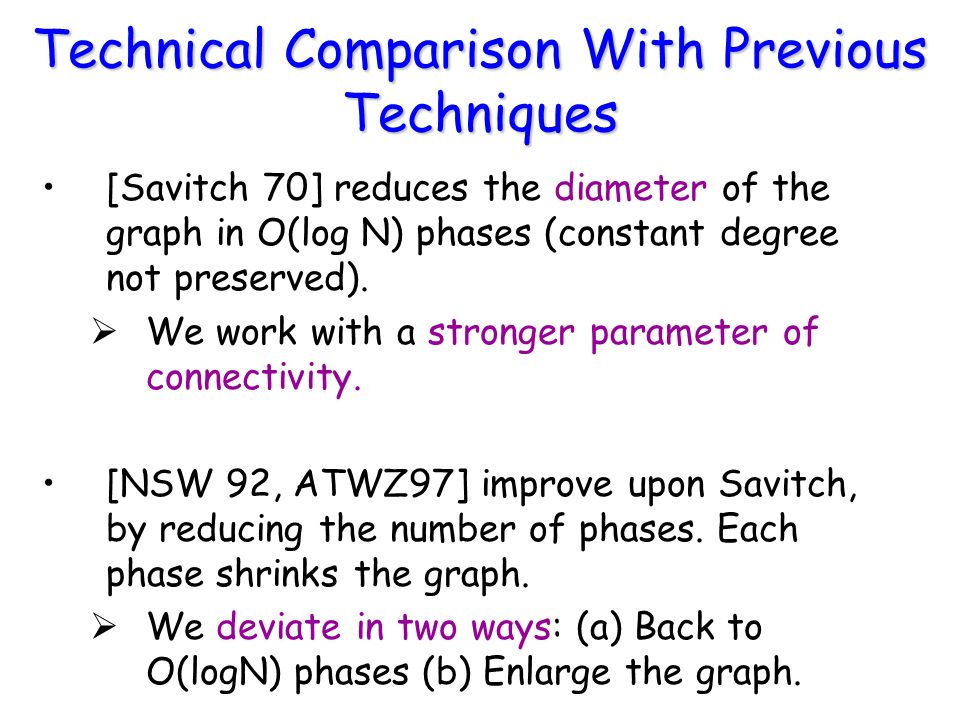 Technical Comparison With Previous Techniques

• [Savitch 70] reduces the diameter of the graph in O(log N) phases (constant degree not preserved).

➢ We work with a stronger parameter of connectivity.

• [NSW 92, ATWZ97] improve upon Savitch, by reducing the number of phases. Each phase shrinks the graph.

➢ We deviate in two ways: (a) Back to O(logN) phases (b) Enlarge the graph.